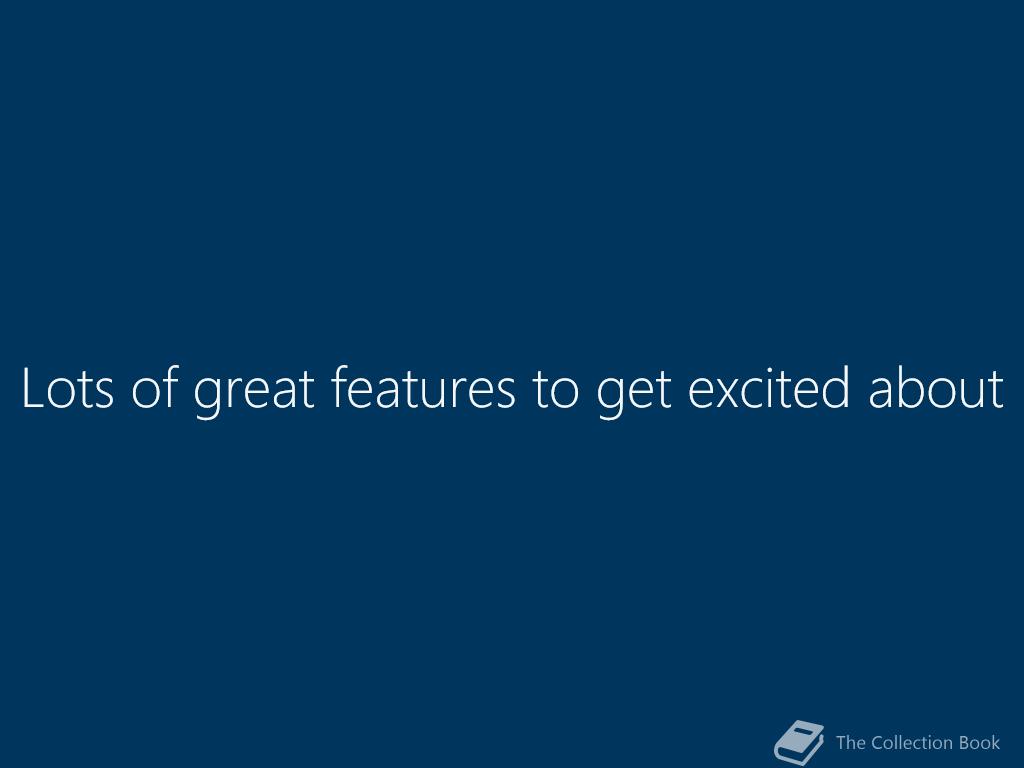 Lots of great features to get excited about

The Collection Book